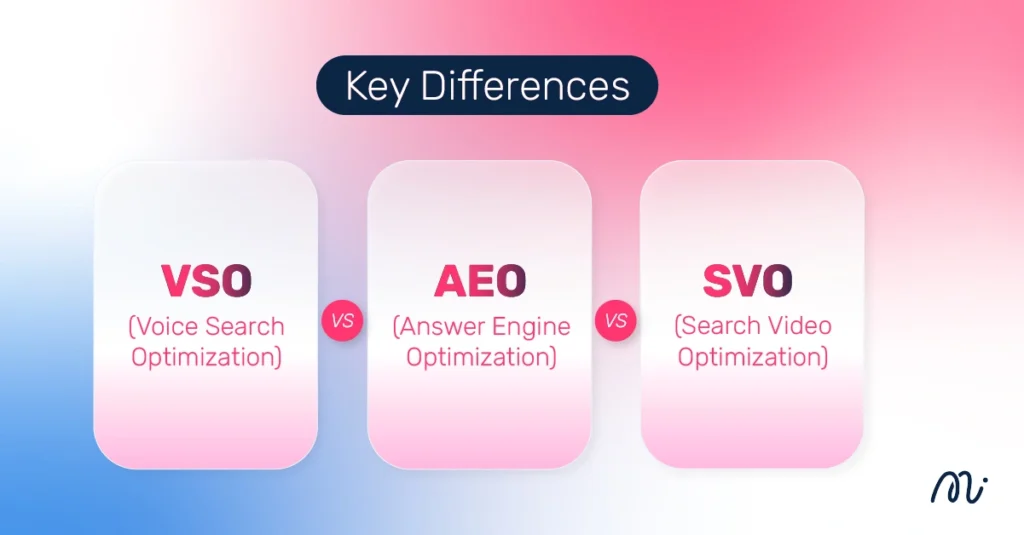 Key Differences

VSO
(Voice Search Optimization)

VS

AEO
(Answer Engine Optimization)

VS

SVO
(Search Video Optimization)